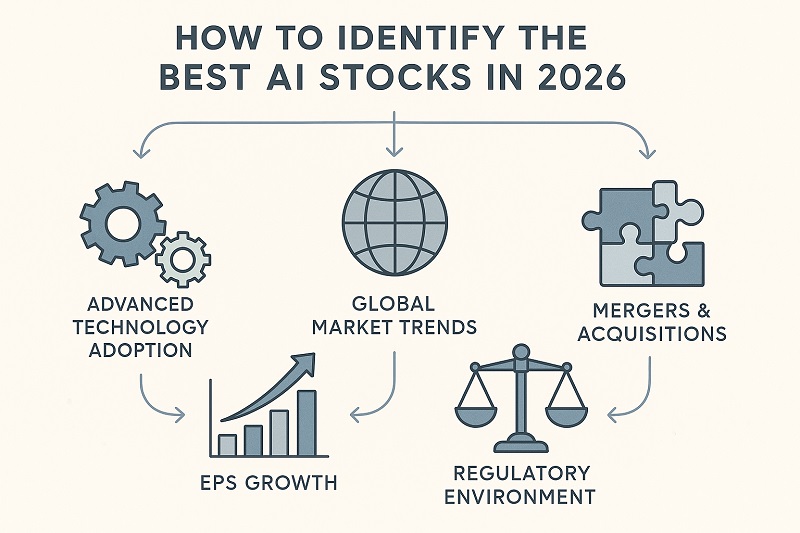 HOW TO IDENTIFY THE BEST AI STOCKS IN 2026

ADVANCED TECHNOLOGY ADOPTION

GLOBAL MARKET TRENDS

MERGERS & ACQUISITIONS

EPS GROWTH

REGULATORY ENVIRONMENT